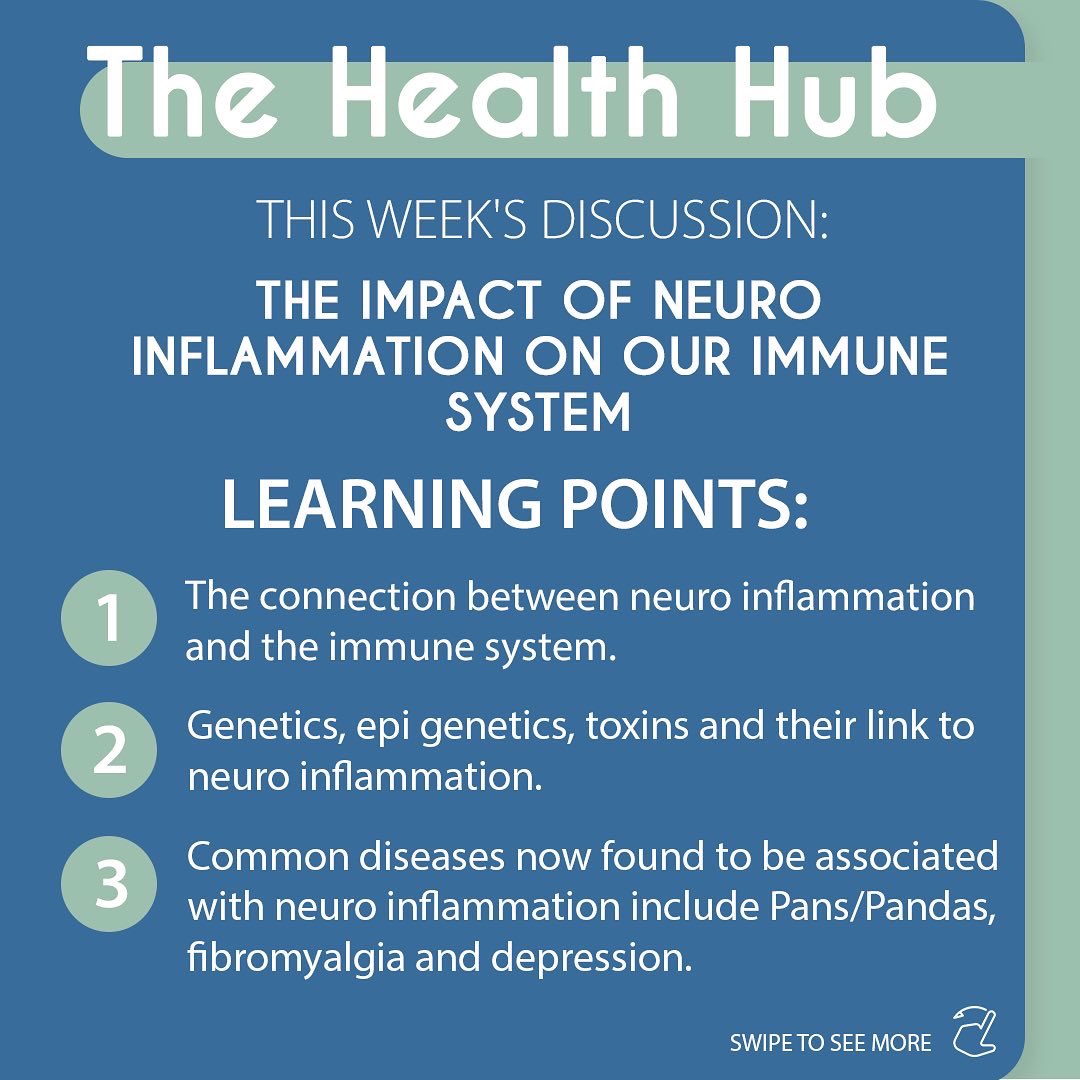 The Health Hub

THIS WEEK'S DISCUSSION:

THE IMPACT OF NEURO INFLAMMATION ON OUR IMMUNE SYSTEM

LEARNING POINTS:

1 The connection between neuro inflammation and the immune system.

2 Genetics, epi genetics, toxins and their link to neuro inflammation.

3 Common diseases now found to be associated with neuro inflammation include Pans/Pandas, fibromyalgia and depression.

SWIPE TO SEE MORE